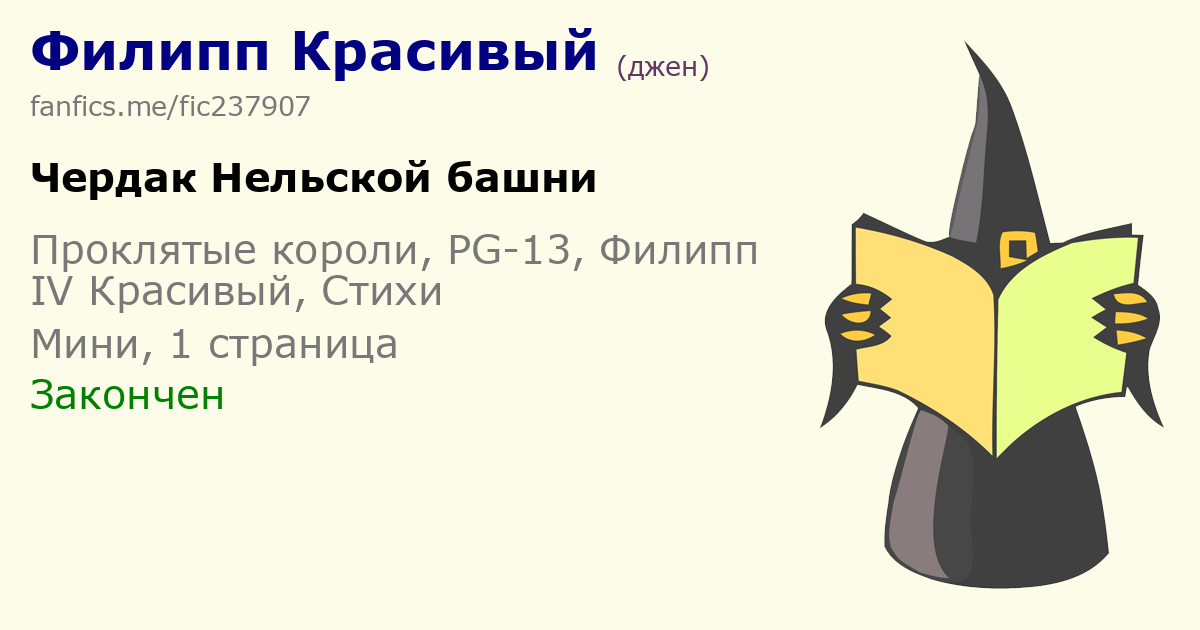 Филипп Красивый (джен)
fanfics.me/fic237907

Чердак Нельской башни

Проклятые короли, PG-13, Филипп IV Красивый, Стихи

Мини, 1 страница

Закончен